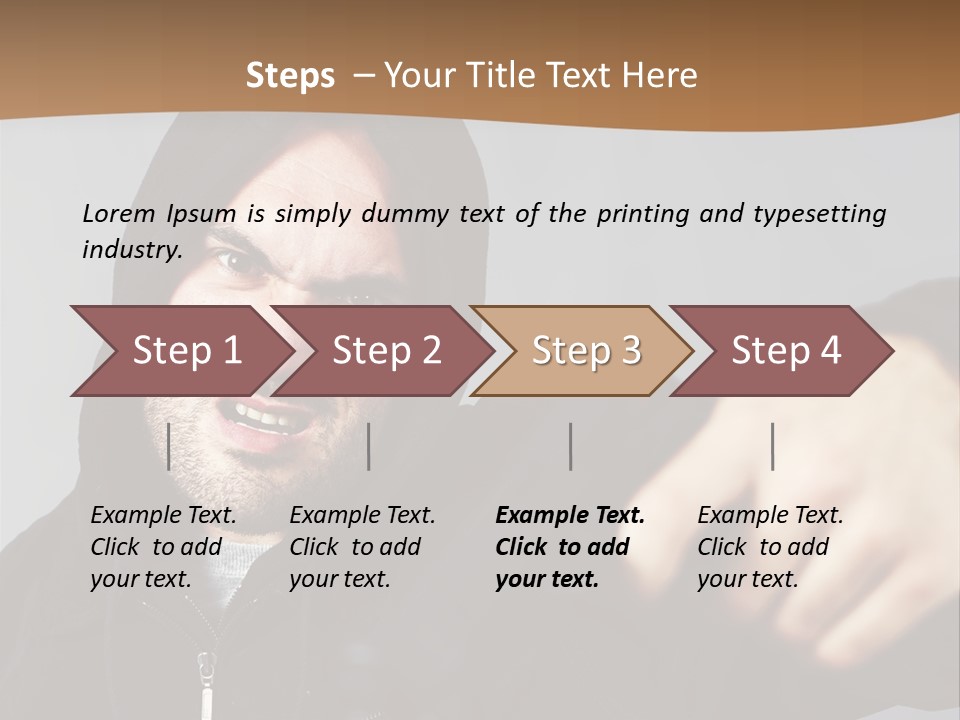 Steps – Your Title Text Here

Lorem Ipsum is simply dummy text of the printing and typesetting industry.

Step 1

Step 2

Step 3

Step 4

Example Text. Click to add your text.

Example Text. Click to add your text.

Example Text. Click to add your text.

Example Text. Click to add your text.